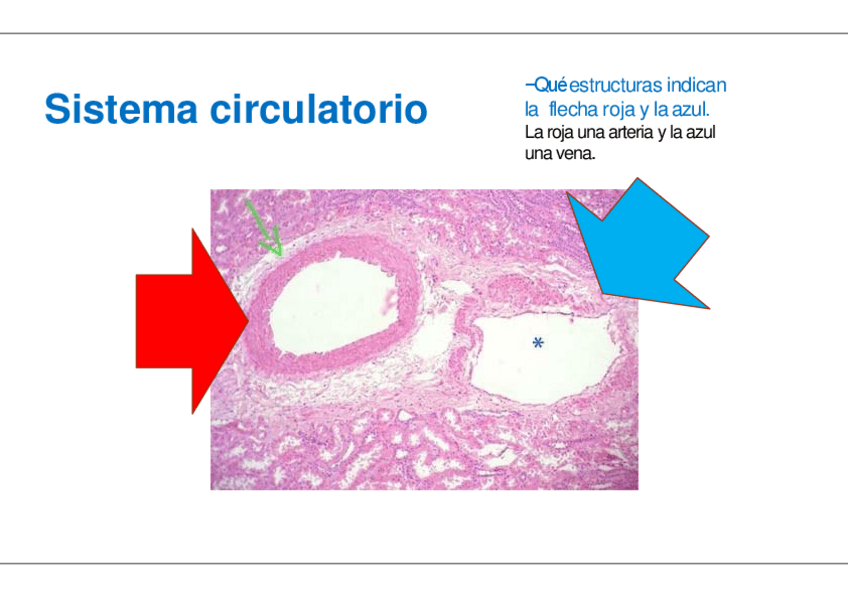 Sistema circulatorio

–Qué estructuras indican la flecha roja y la azul.
La roja una arteria y la azul una vena.

*